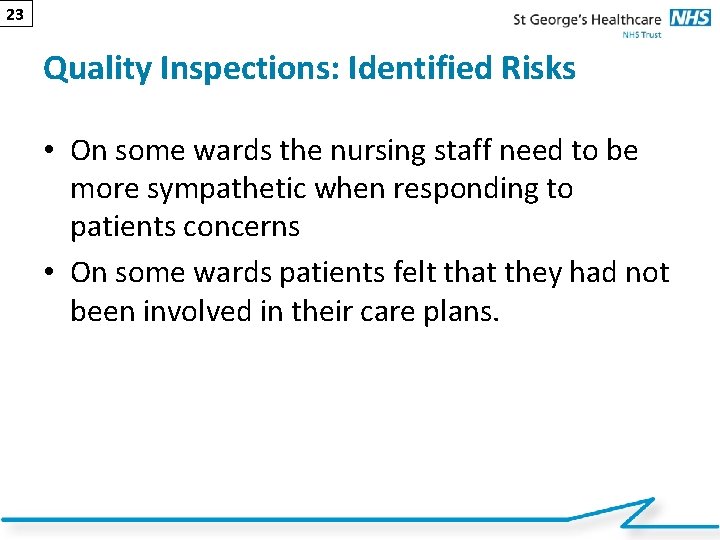 23

St George's Healthcare NHS
NHS Trust

Quality Inspections: Identified Risks

• On some wards the nursing staff need to be more sympathetic when responding to patients concerns

• On some wards patients felt that they had not been involved in their care plans.